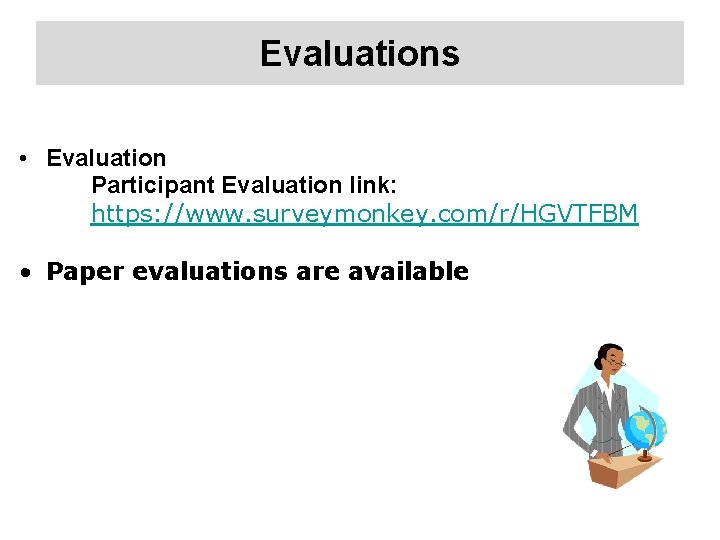 Evaluations

• Evaluation
Participant Evaluation link:
https://www.surveymonkey.com/r/HGVTFBM

• Paper evaluations are available